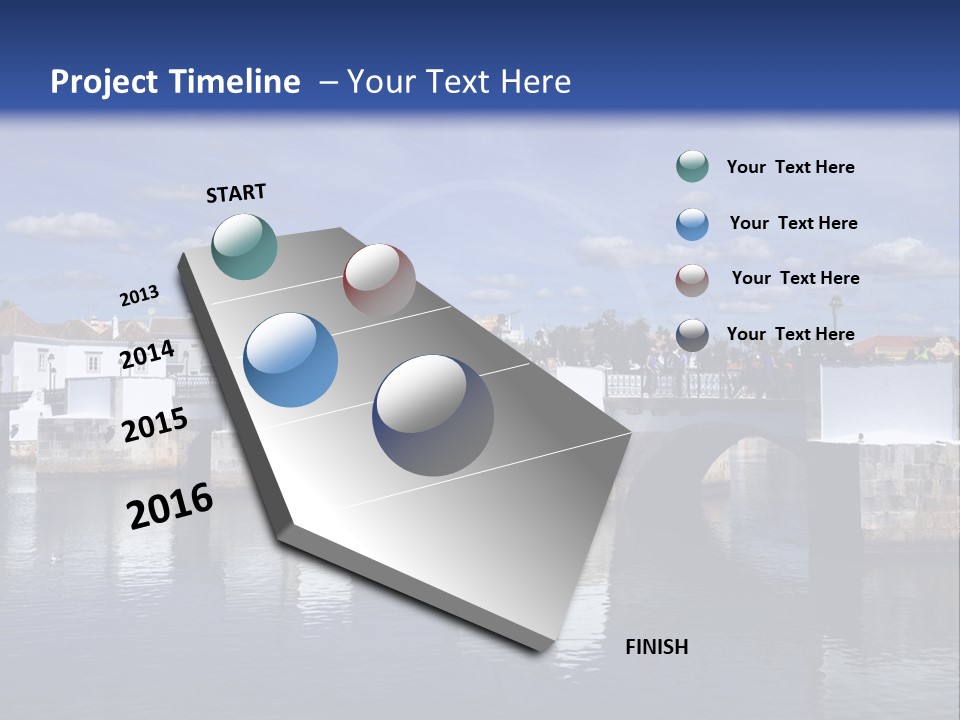 Project Timeline – Your Text Here

START

2013

2014

2015

2016

FINISH

Your Text Here

Your Text Here

Your Text Here

Your Text Here